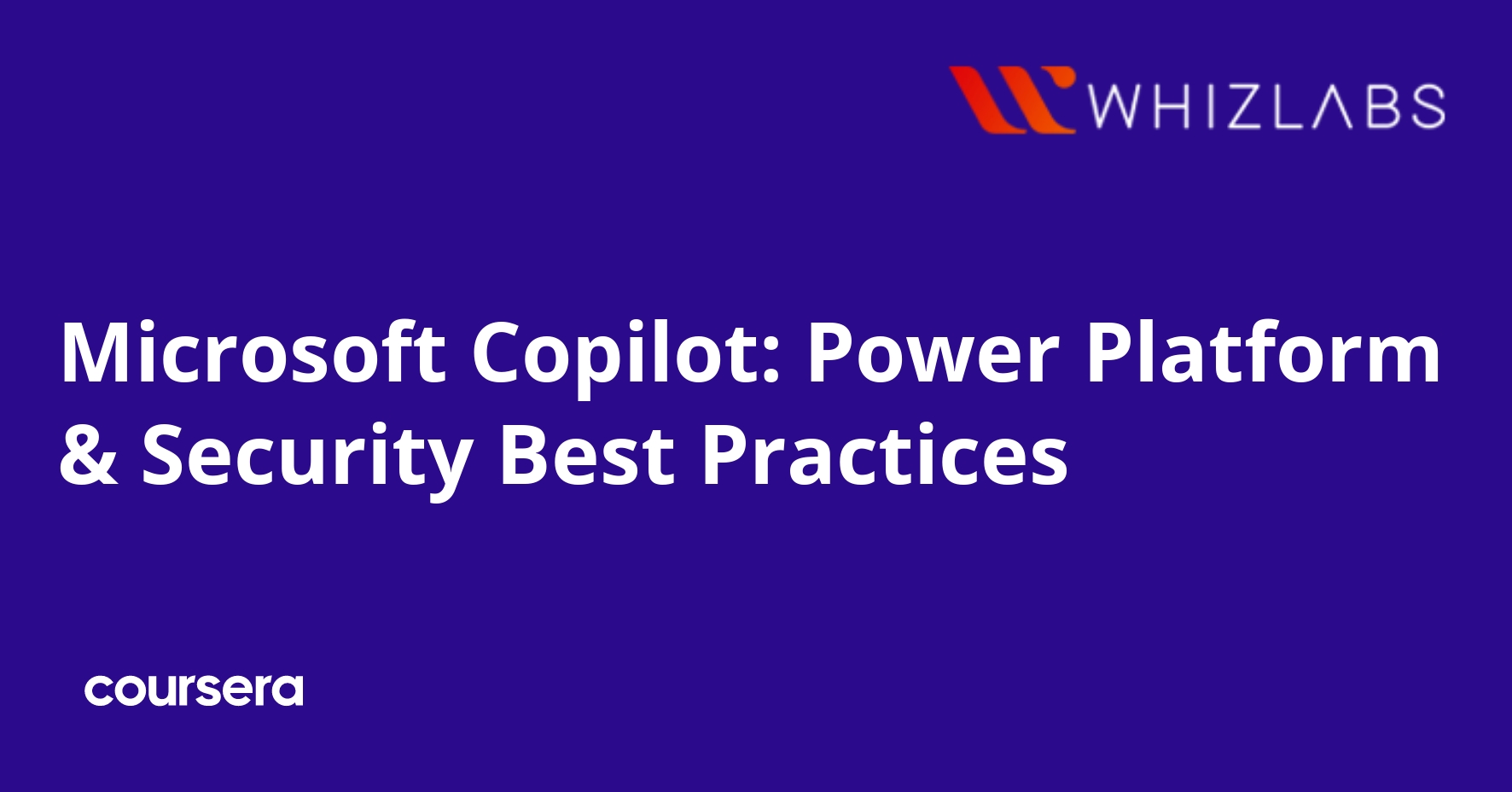 WHIZLABS

Microsoft Copilot: Power Platform & Security Best Practices

coursera